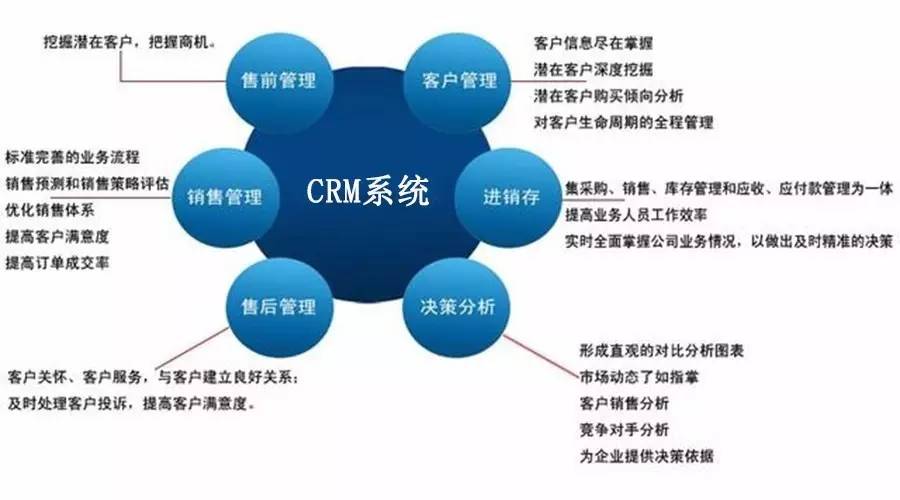 挖掘潜在客户，把握商机。

售前管理

客户管理

客户信息尽在掌握
潜在客户深度挖掘
潜在客户购买倾向分析
对客户生命周期的全程管理

标准完善的业务流程
销售预测和销售策略评估
优化销售体系
提高客户满意度
提高订单成交率

销售管理

CRM系统

进销存

集采购、销售、库存管理和应收、应付款管理为一体
提高业务人员工作效率
实时全面掌握公司业务情况，以做出及时精准的决策

售后管理

决策分析

客户关怀、客户服务，与客户建立良好关系；
及时处理客户投诉，提高客户满意度。

形成直观的对比分析图表
市场动态了如指掌
客户销售分析
竞争对手分析
为企业提供决策依据